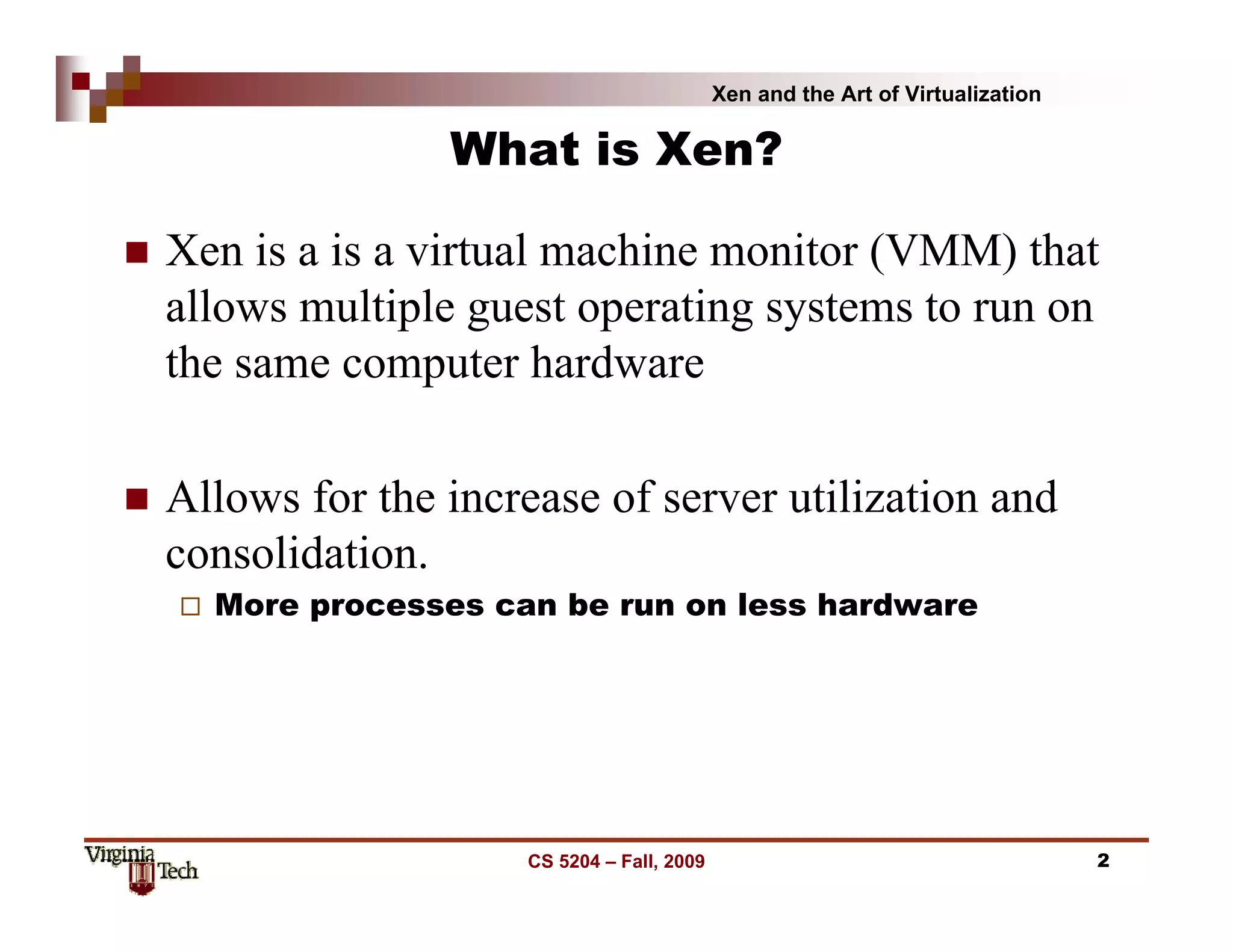 Xen and the Art of Virtualization

What is Xen?

Xen is a is a virtual machine monitor (VMM) that allows multiple guest operating systems to run on the same computer hardware

Allows for the increase of server utilization and consolidation.

More processes can be run on less hardware

Virginia Tech

CS 5204 – Fall, 2009

2